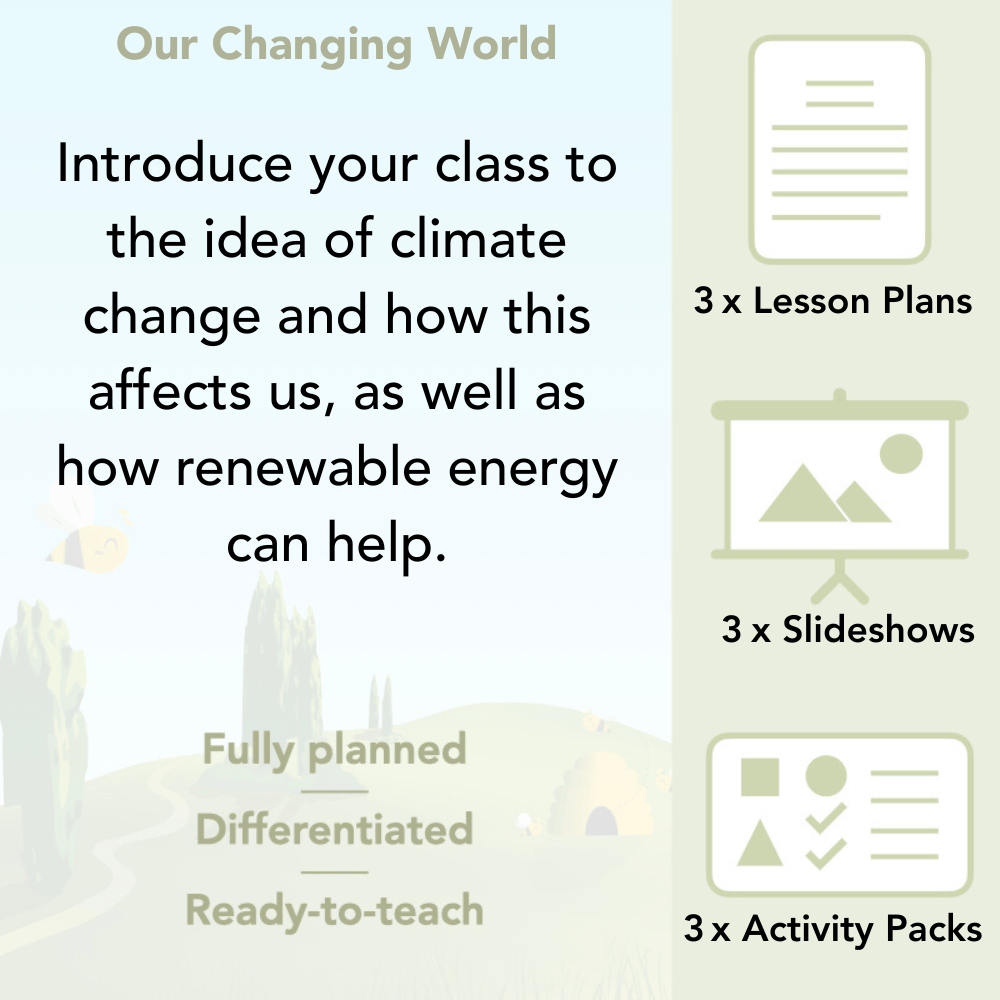 Our Changing World

Introduce your class to the idea of climate change and how this affects us, as well as how renewable energy can help.

Fully planned

Differentiated

Ready-to-teach

3 x Lesson Plans

3 x Slideshows

3 x Activity Packs